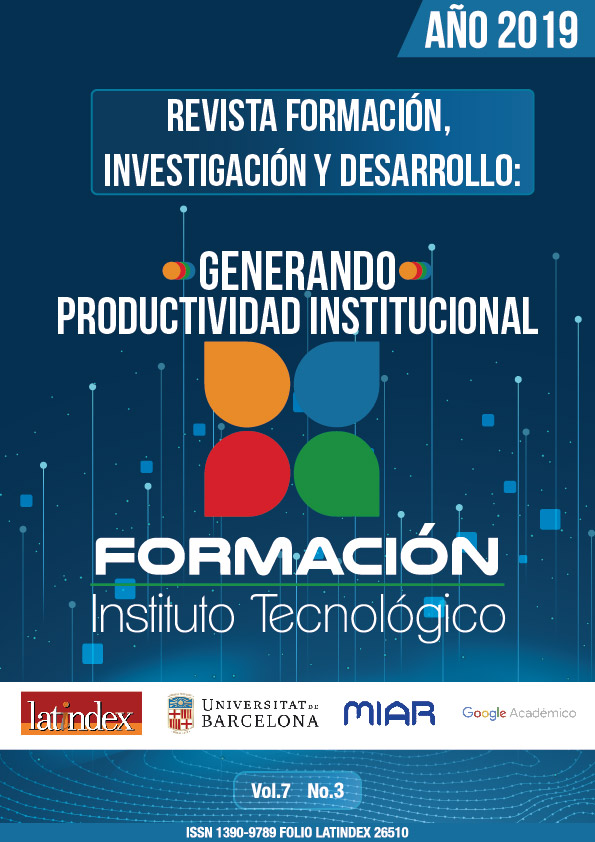 AÑO 2019

REVISTA FORMACIÓN, INVESTIGACIÓN Y DESARROLLO:

GENERANDO PRODUCTIVIDAD INSTITUCIONAL

FORMACIÓN
Instituto Tecnológico

latindex

UNIVERSITAT DE BARCELONA

MIAR

Google Académico

Vol.7 No.3

ISSN 1390-9789 FOLIO LATINDEX 26510